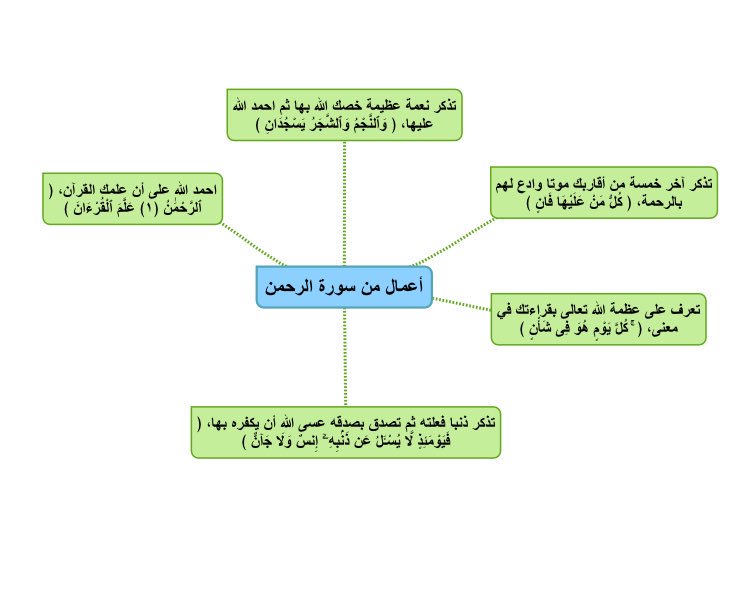 أعمال من سورة الرحمن

تذكر نعمة عظيمة خصك الله بها ثم احمد الله عليها، ( وَٱلنَّجْمُ وَٱلشَّجَرُ يَسْجُدَانِ )

احمد الله على أن علمك القرآن، ( ٱلرَّحْمَٰنُ (١) عَلَّمَ ٱلْقُرْءَانَ )

تذكر آخر خمسة من أقاربك موتا وادع لهم بالرحمة، ( كُلُّ مَنْ عَلَيْهَا فَانٍ )

تعرف على عظمة الله تعالى بقراءتك في معنى، ( كُلَّ يَوْمٍ هُوَ فِى شَأْنٍ )

تذكر ذنبا فعلته ثم تصدق بصدقه عسى الله أن يكفره بها، ( فَيَوْمَئِذٍ لَّا يُسْـَٔلُ عَن ذَنۢبِهِۦٓ إِنسٌ وَلَا جَآنٌّ )